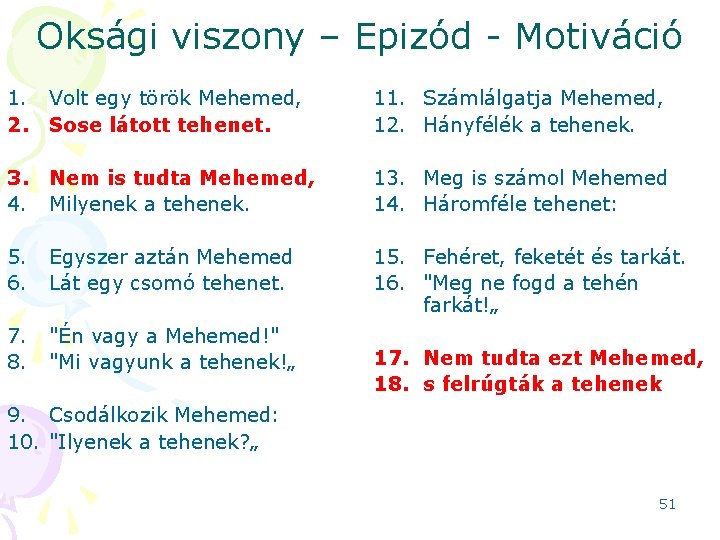 Oksági viszony – Epizód - Motiváció

1. Volt egy török Mehemed,
2. Sose látott tehenet.

3. Nem is tudta Mehemed,
4. Milyenek a tehenek.

5. Egyszer aztán Mehemed
6. Lát egy csomó tehenet.

7. "Én vagy a Mehemed!"
8. "Mi vagyunk a tehenek!„

9. Csodálkozik Mehemed:
10. "Ilyenek a tehenek?„

11. Számlálgatja Mehemed,
12. Hányfélék a tehenek.

13. Meg is számol Mehemed
14. Háromféle tehenet:

15. Fehéret, feketét és tarkát.
16. "Meg ne fogd a tehén farkát!„

17. Nem tudta ezt Mehemed,
18. s felrúgták a tehenek

51